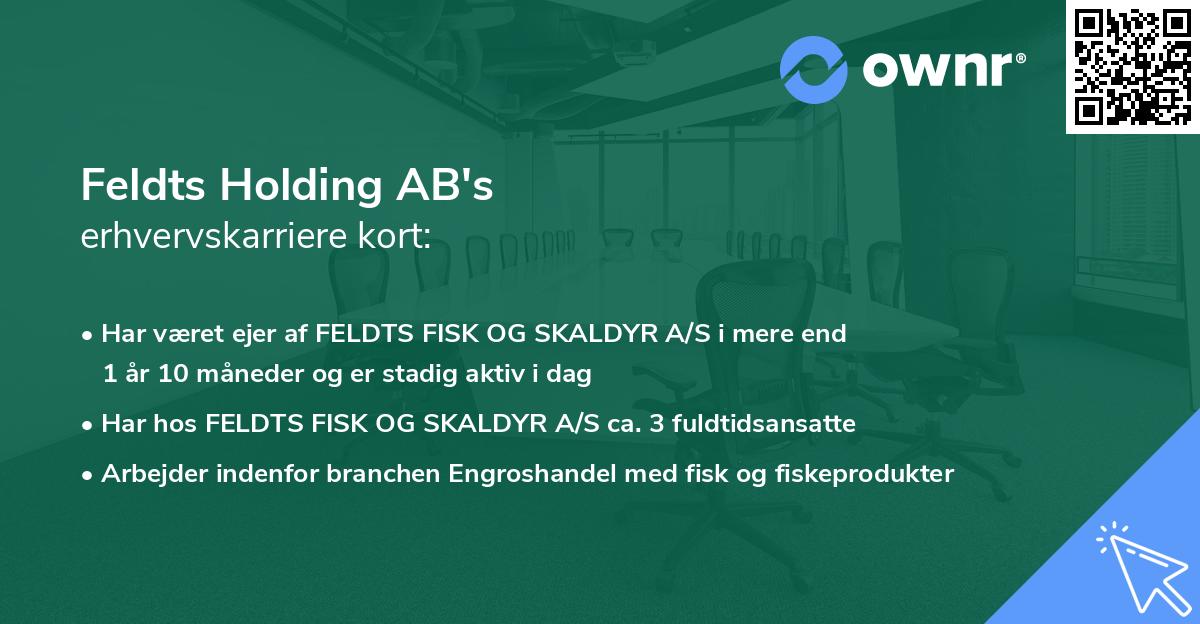 ownr®

Feldts Holding AB's
erhvervskarriere kort:

• Har været ejer af FELDTS FISK OG SKALDYR A/S i mere end 1 år 10 måneder og er stadig aktiv i dag
• Har hos FELDTS FISK OG SKALDYR A/S ca. 3 fuldtidsansatte
• Arbejder indenfor branchen Engroshandel med fisk og fiskeprodukter